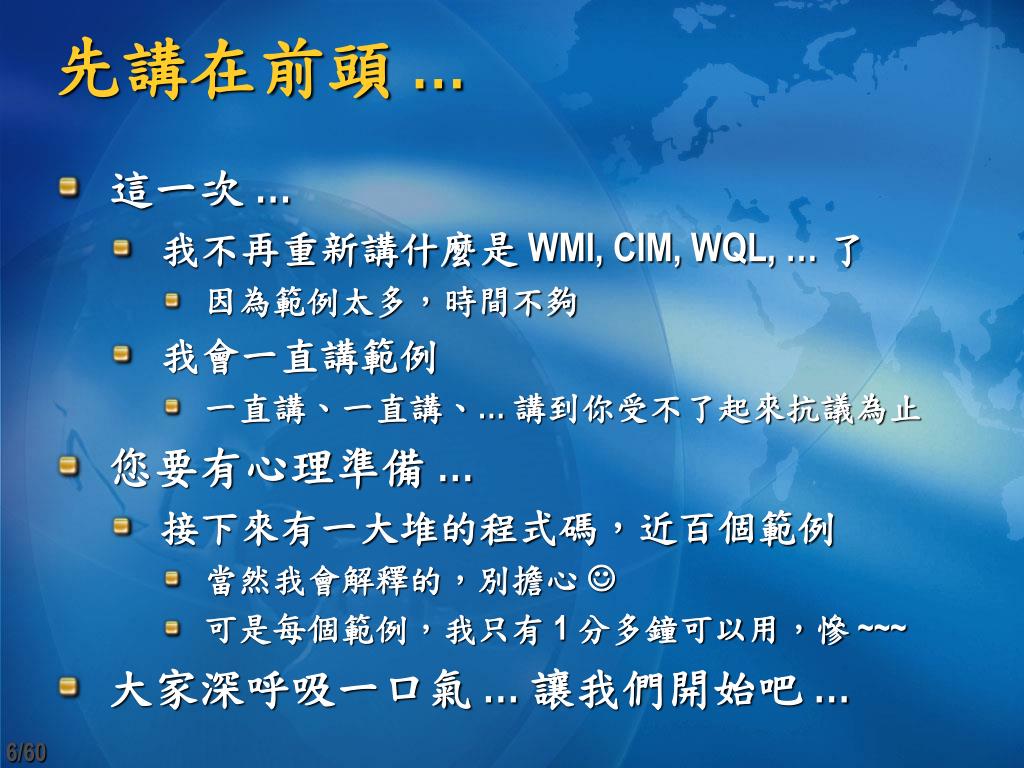 先講在前頭 …

這一次 …

我不再重新講什麼是 WMI, CIM, WQL, … 了

因為範例太多，時間不夠

我會一直講範例

一直講、一直講、… 講到你受不了起來抗議為止

您要有心理準備 …

接下來有一大堆的程式碼，近百個範例

當然我會解釋的，別擔心 ☺

可是每個範例，我只有 1 分多鐘可以用，慘 ~~~

大家深呼吸一口氣 … 讓我們開始吧 …

6/60